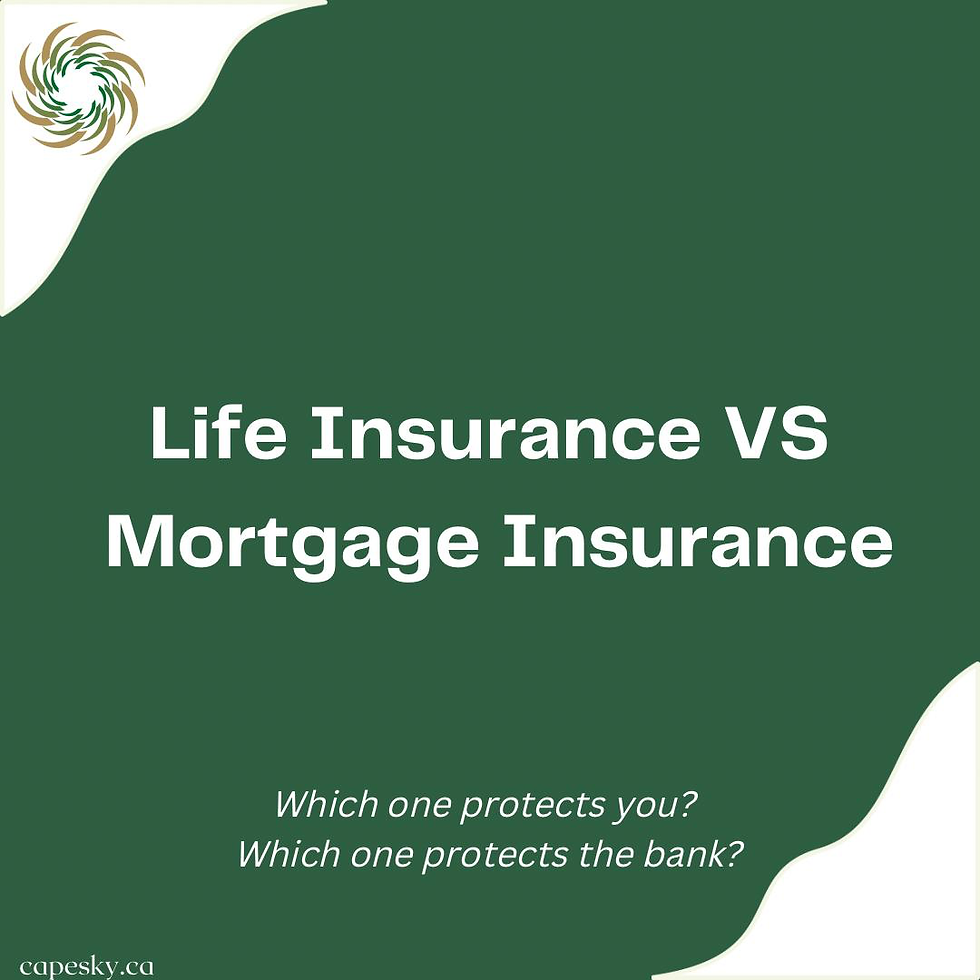 Life Insurance VS Mortgage Insurance

Which one protects you?
Which one protects the bank?

capesky.ca